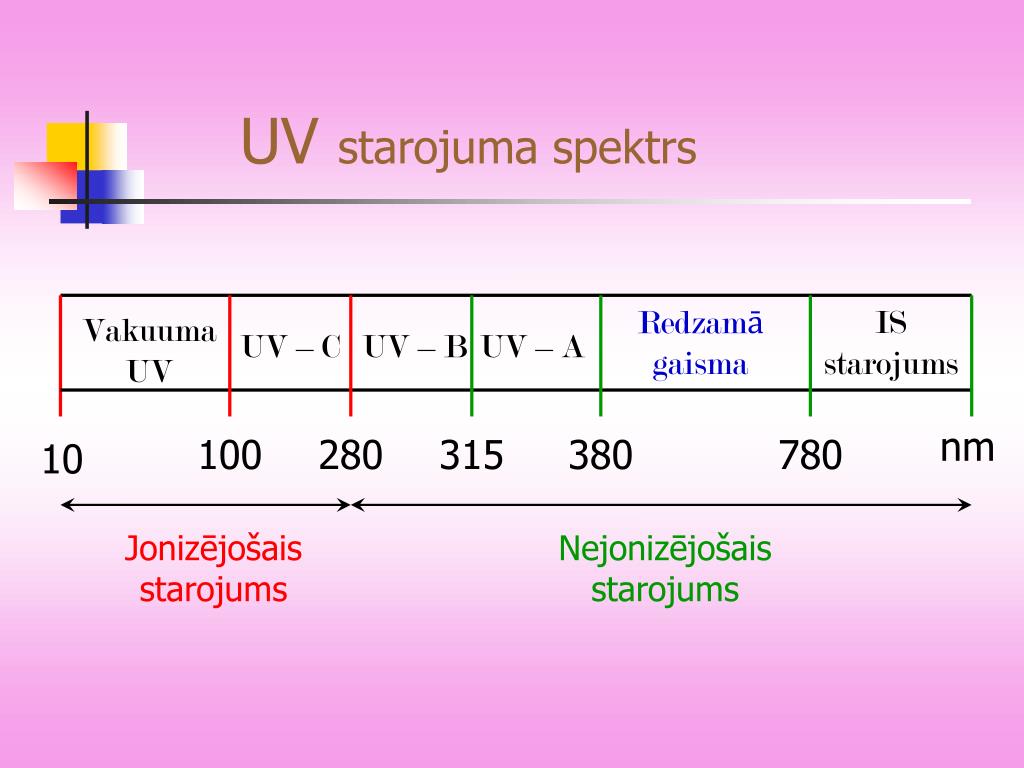 UV starojuma spektrs

| Vakuuma UV | UV – C | UV – B | UV – A | Redzamā gaisma | IS starojums |
|---|---|---|---|---|---|

10 100 280 315 380 780 nm

Jonizējošais starojums

Nejonizējošais starojums